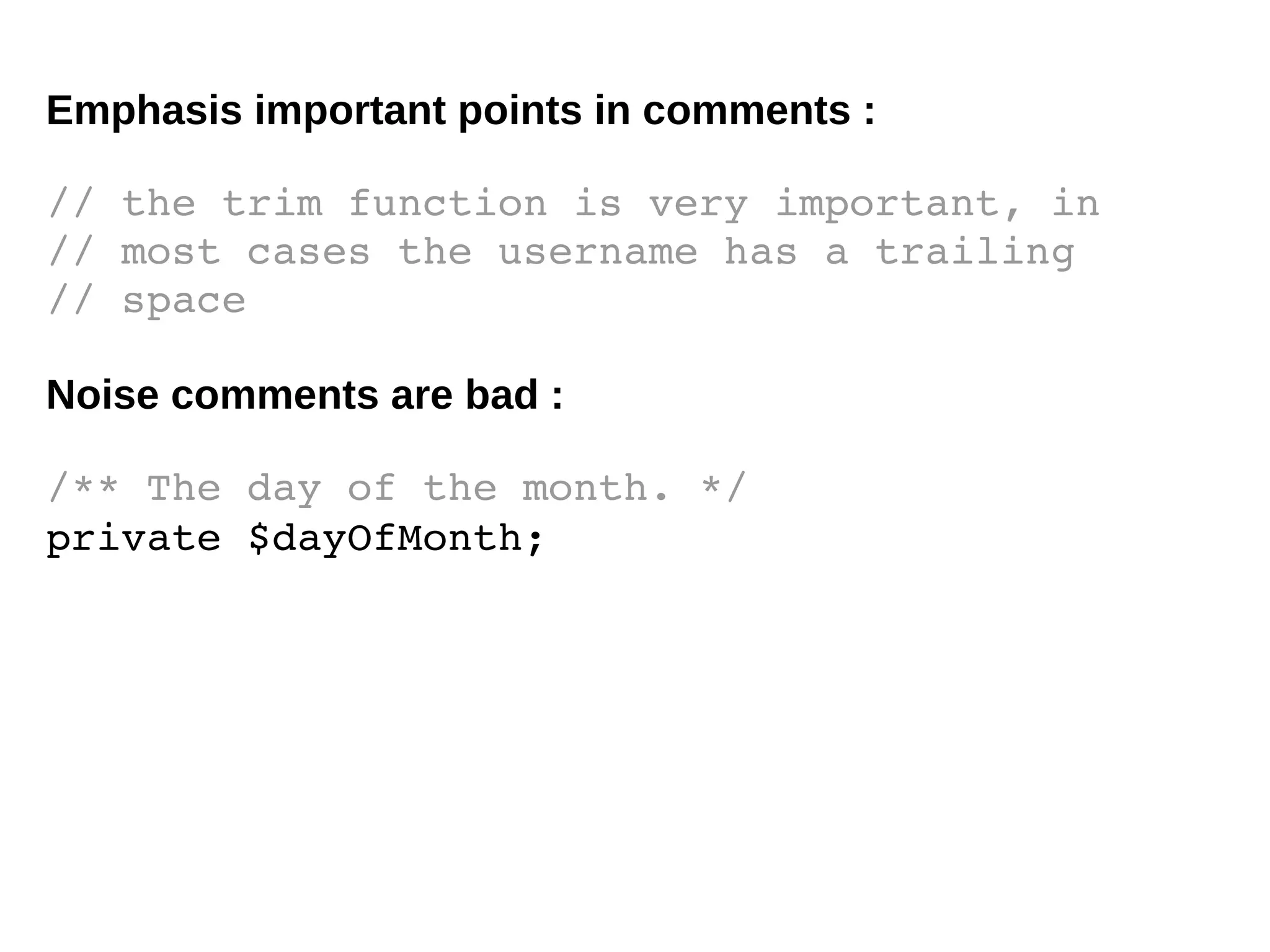 Emphasis important points in comments :

// the trim function is very important, in
// most cases the username has a trailing
// space

Noise comments are bad :

/** The day of the month. */
private $dayOfMonth;